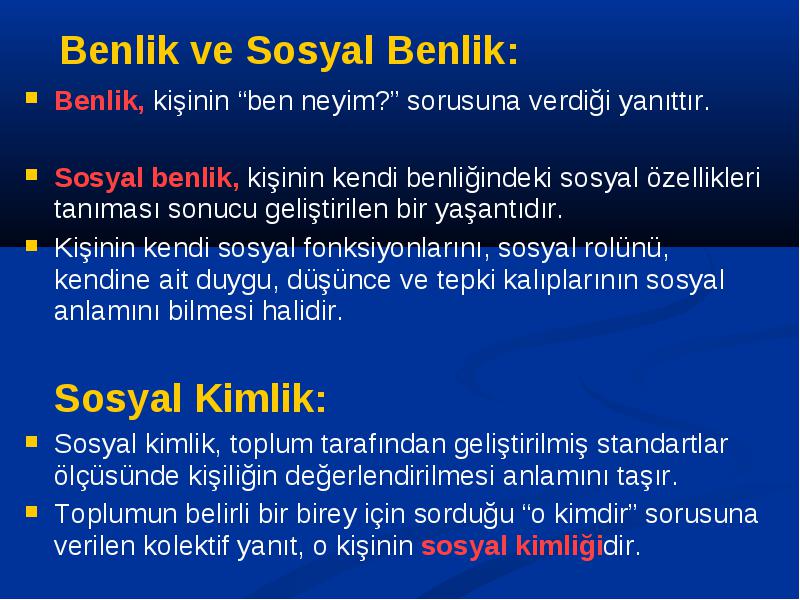 Benlik ve Sosyal Benlik:

Benlik, kişinin “ben neyim?” sorusuna verdiği yanıttır.

Sosyal benlik, kişinin kendi benliğindeki sosyal özellikleri tanıması sonucu geliştirilen bir yaşantıdır.

Kişinin kendi sosyal fonksiyonlarını, sosyal rolünü, kendine ait duygu, düşünce ve tepki kalıplarının sosyal anlamını bilmesi halidir.

Sosyal Kimlik:

Sosyal kimlik, toplum tarafından geliştirilmiş standartlar ölçüsünde kişiliğin değerlendirilmesi anlamını taşır.

Toplumun belirli bir birey için sorduğu “o kimdir” sorusuna verilen kolektif yanıt, o kişinin sosyal kimliğidir.